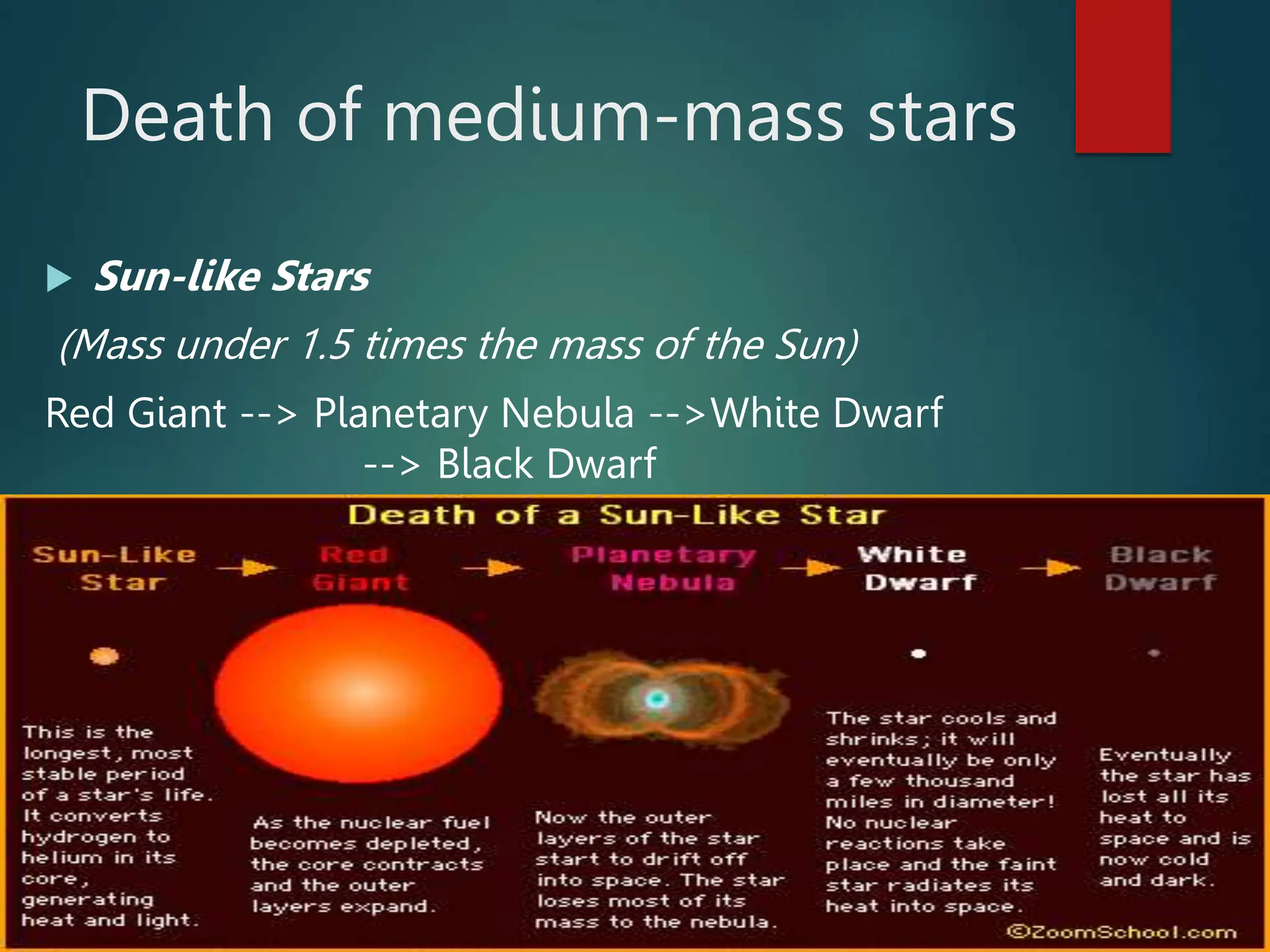 Death of medium-mass stars

Sun-like Stars

(Mass under 1.5 times the mass of the Sun)

Red Giant --> Planetary Nebula -->White Dwarf --> Black Dwarf

Death of a Sun-Like Star

Sun-Like Star

Red Giant

Planetary Nebula

White Dwarf

Black Dwarf

This is the longest, most stable period of a star's life. It converts hydrogen to helium in its core, generating heat and light.

As the nuclear fuel becomes depleted, the core contracts and the outer layers expand.

Now the outer layers of the star start to drift off into space. The star loses most of its mass to the nebula.

The star cools and shrinks; it will eventually be only a few thousand miles in diameter! No nuclear reactions take place and the faint star radiates its heat into space.

Eventually the star has lost all its heat to space and is now cold and dark.

©ZoomSchool.com